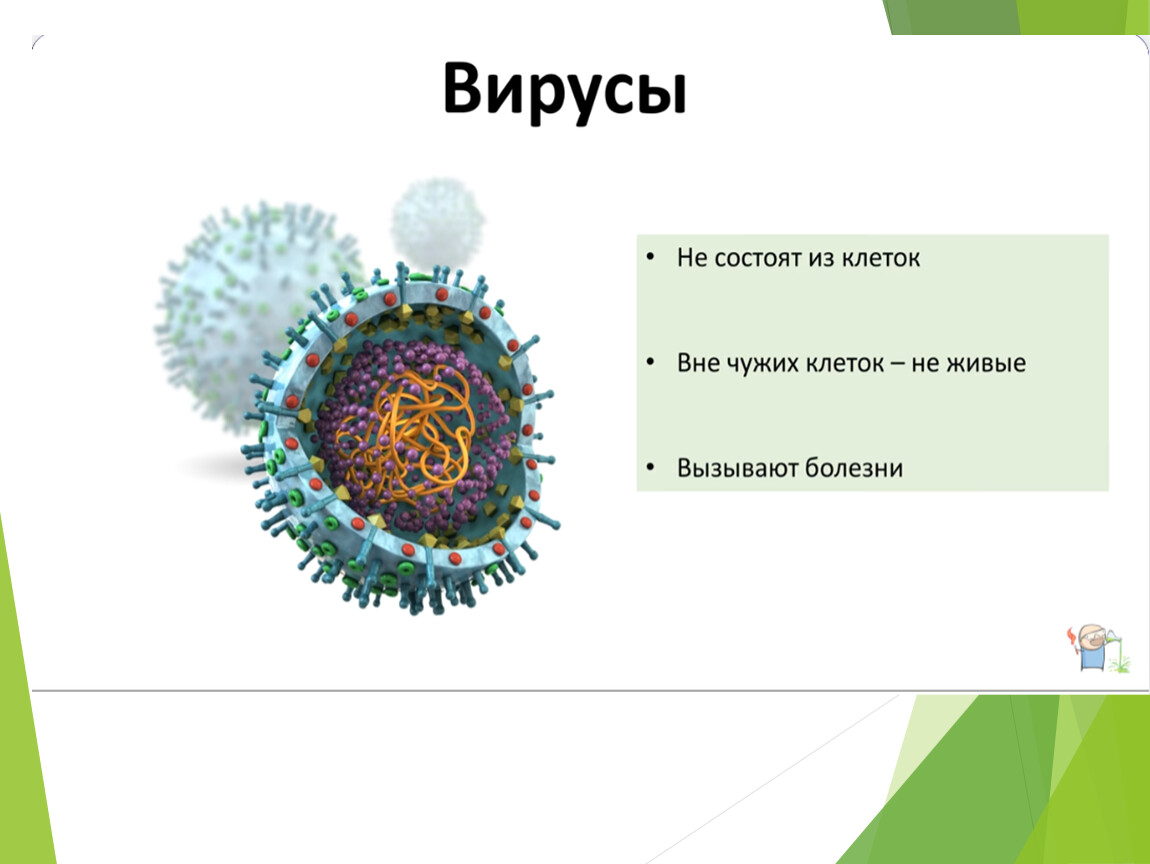 Вирусы

• Не состоят из клеток

• Вне чужих клеток – не живые

• Вызывают болезни